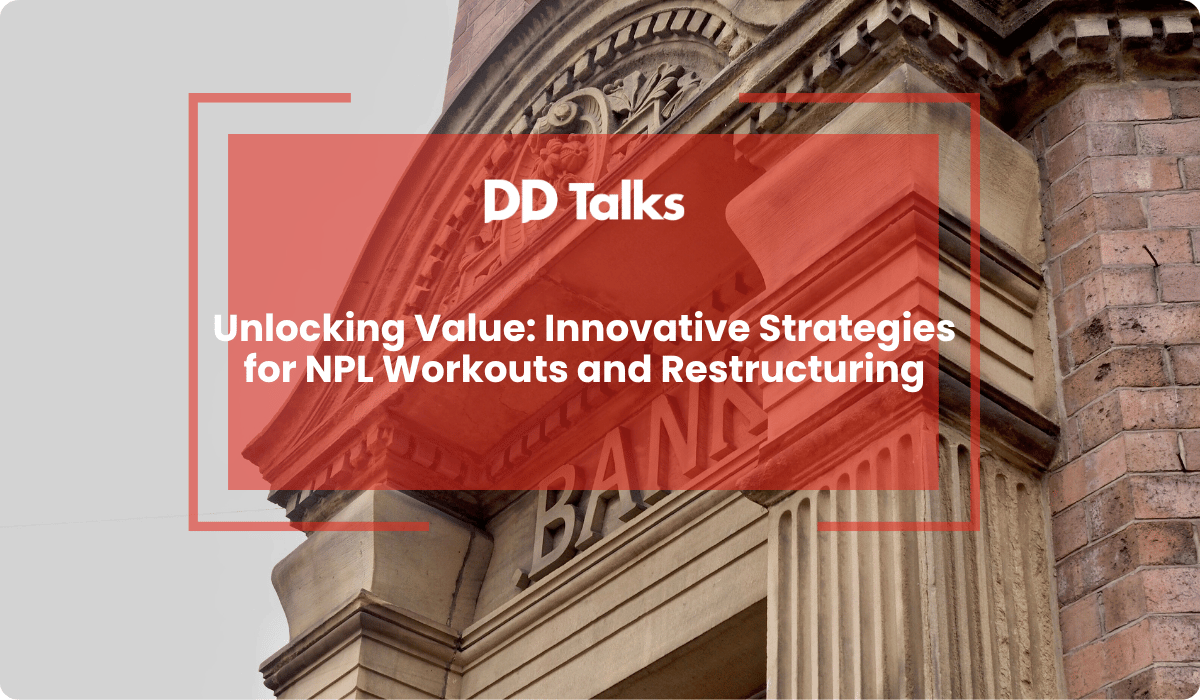 DD Talks

Unlocking Value: Innovative Strategies for NPL Workouts and Restructuring

BANK